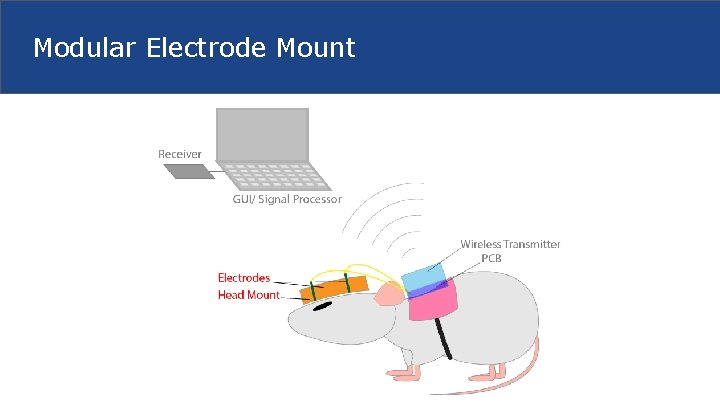 Modular Electrode Mount

Receiver

GUI/ Signal Processor

Wireless Transmitter

PCB

Electrodes

Head Mount